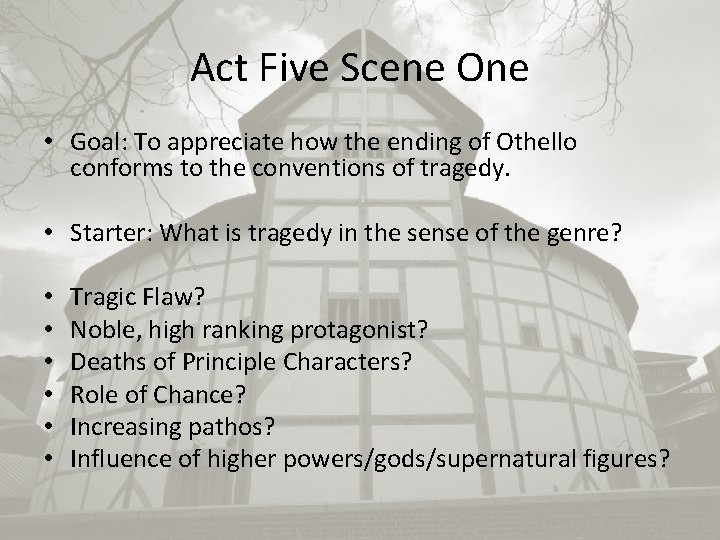 Act Five Scene One

• Goal: To appreciate how the ending of Othello conforms to the conventions of tragedy.

• Starter: What is tragedy in the sense of the genre?

• Tragic Flaw?
• Noble, high ranking protagonist?
• Deaths of Principle Characters?
• Role of Chance?
• Increasing pathos?
• Influence of higher powers/gods/supernatural figures?